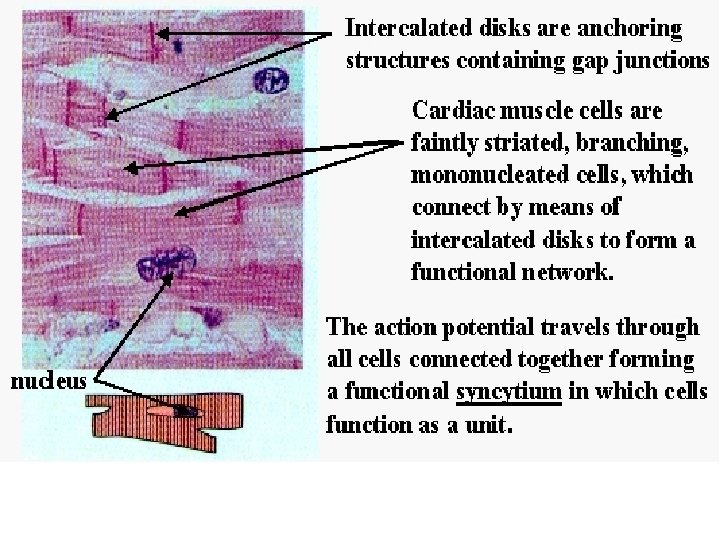 Intercalated disks are anchoring structures containing gap junctions

Cardiac muscle cells are faintly striated, branching, mononucleated cells, which connect by means of intercalated disks to form a functional network.

The action potential travels through all cells connected together forming a functional syncytium in which cells function as a unit.

nucleus